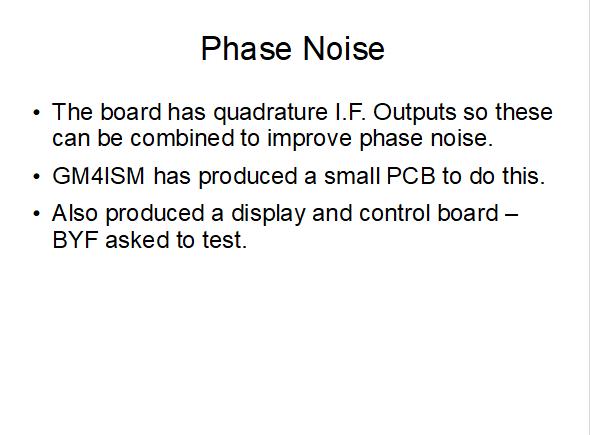 Phase Noise

• The board has quadrature I.F. Outputs so these can be combined to improve phase noise.

• GM4ISM has produced a small PCB to do this.

• Also produced a display and control board – BYF asked to test.